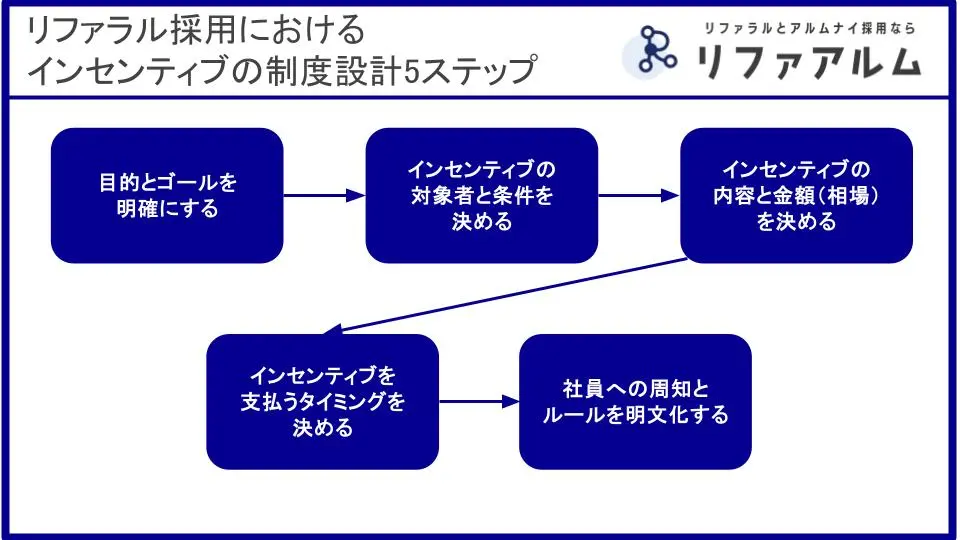 リファラル採用における
インセンティブの制度設計5ステップ

リファラルとアルムナイ採用なら
リファアルム

目的とゴールを明確にする

インセンティブの対象者と条件を決める

インセンティブの内容と金額（相場）を決める

インセンティブを支払うタイミングを決める

社員への周知とルールを明文化する